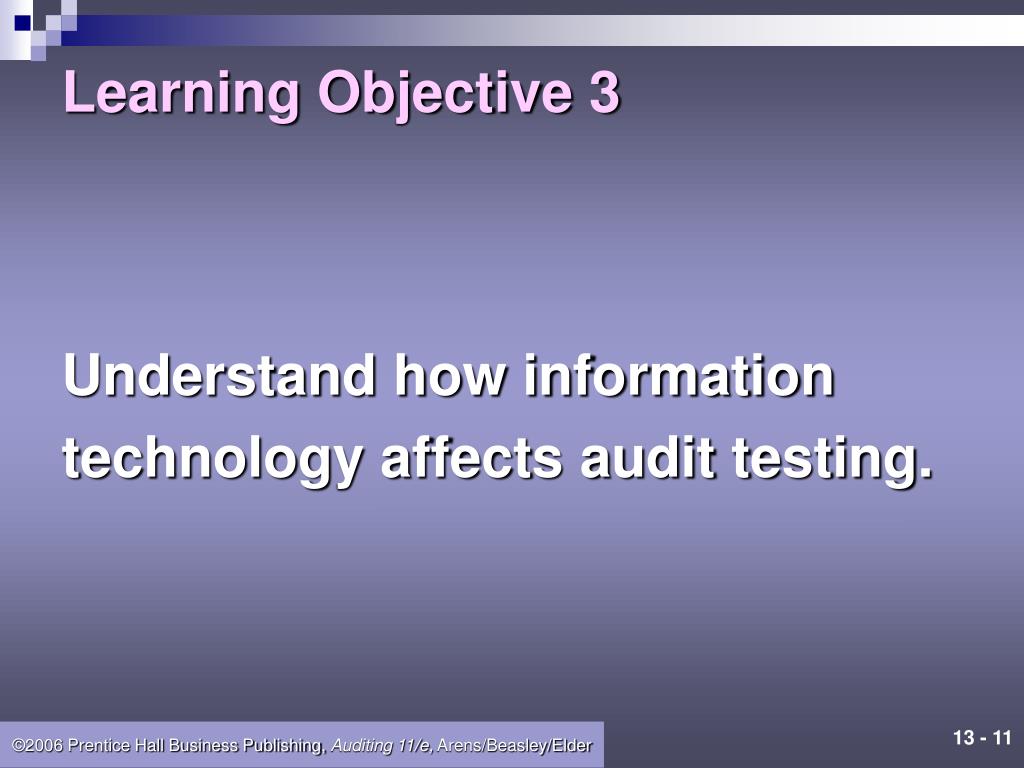 Learning Objective 3

Understand how information technology affects audit testing.

©2006 Prentice Hall Business Publishing, Auditing 11/e, Arens/Beasley/Elder

13 - 11